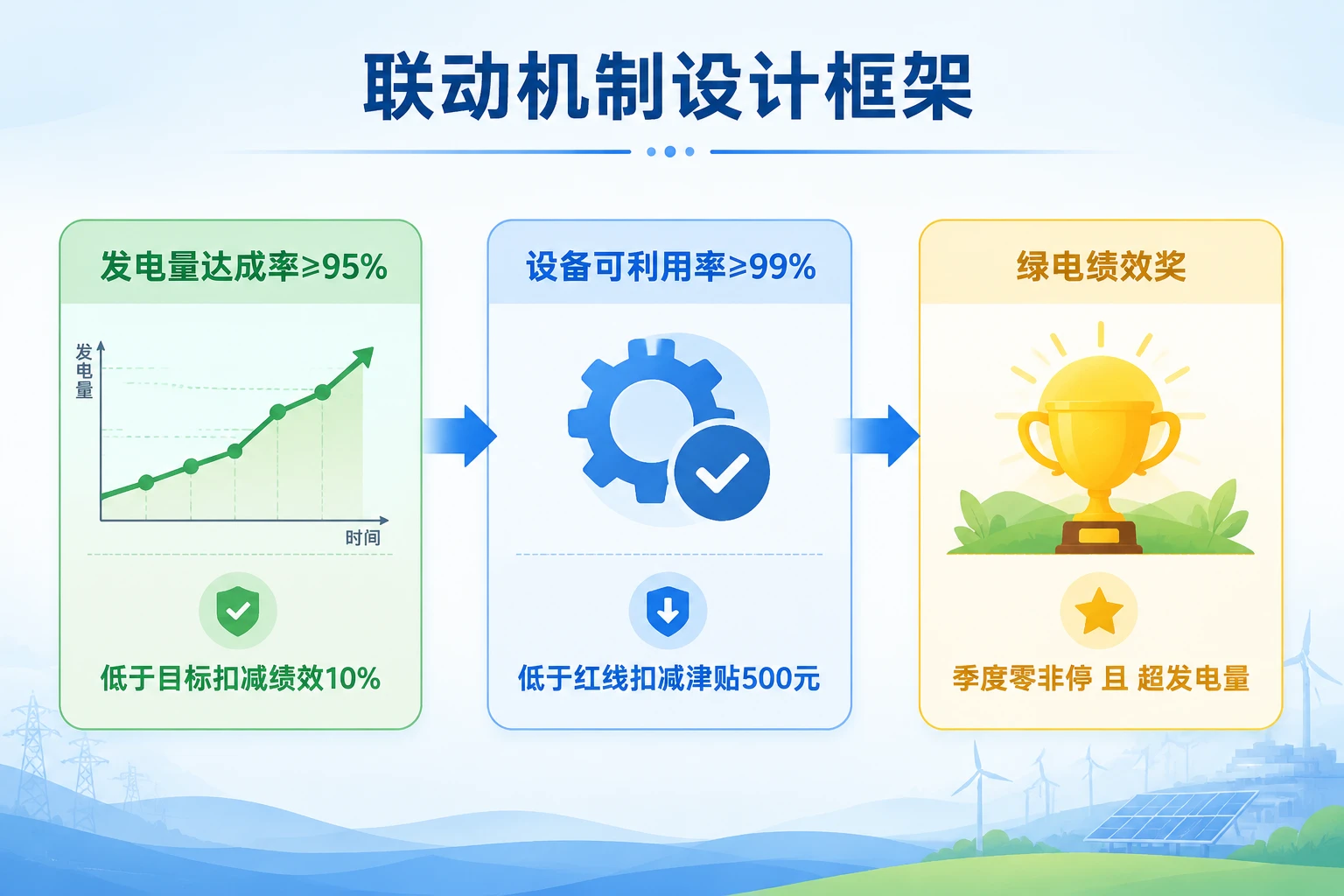 联动机制设计框架

发电量达成率≥95%

发电量

时间

低于目标扣减绩效10%

设备可利用率≥99%

低于红线扣减津贴500元

绿电绩效奖

季度零非停 且 超发电量